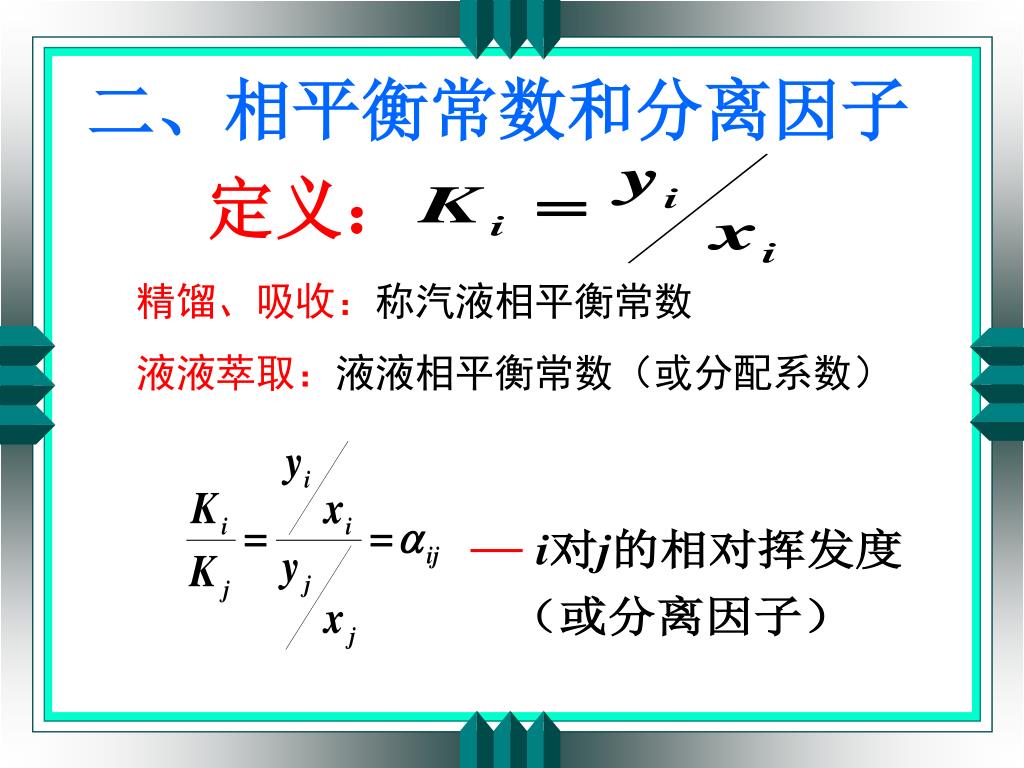 二、相平衡常数和分离因子

定义：$K_i = y_i / x_i$

精馏、吸收：称汽液相平衡常数

液液萃取：液液相平衡常数（或分配系数）

$\frac{K_i}{K_j} = \frac{y_i / x_i}{y_j / x_j} = \alpha_{ij}$ — $i$对$j$的相对挥发度（或分离因子）